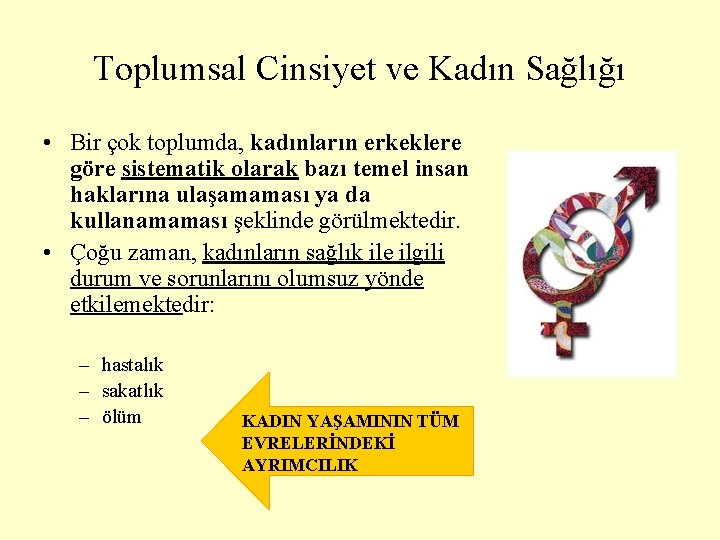 Toplumsal Cinsiyet ve Kadın Sağlığı

• Bir çok toplumda, kadınların erkeklere göre sistematik olarak bazı temel insan haklarına ulaşamaması ya da kullanamaması şeklinde görülmektedir.

• Çoğu zaman, kadınların sağlık ile ilgili durum ve sorunlarını olumsuz yönde etkilemektedir:

– hastalık
– sakatlık
– ölüm

KADIN YAŞAMININ TÜM EVRELERİNDEKİ AYRIMCILIK